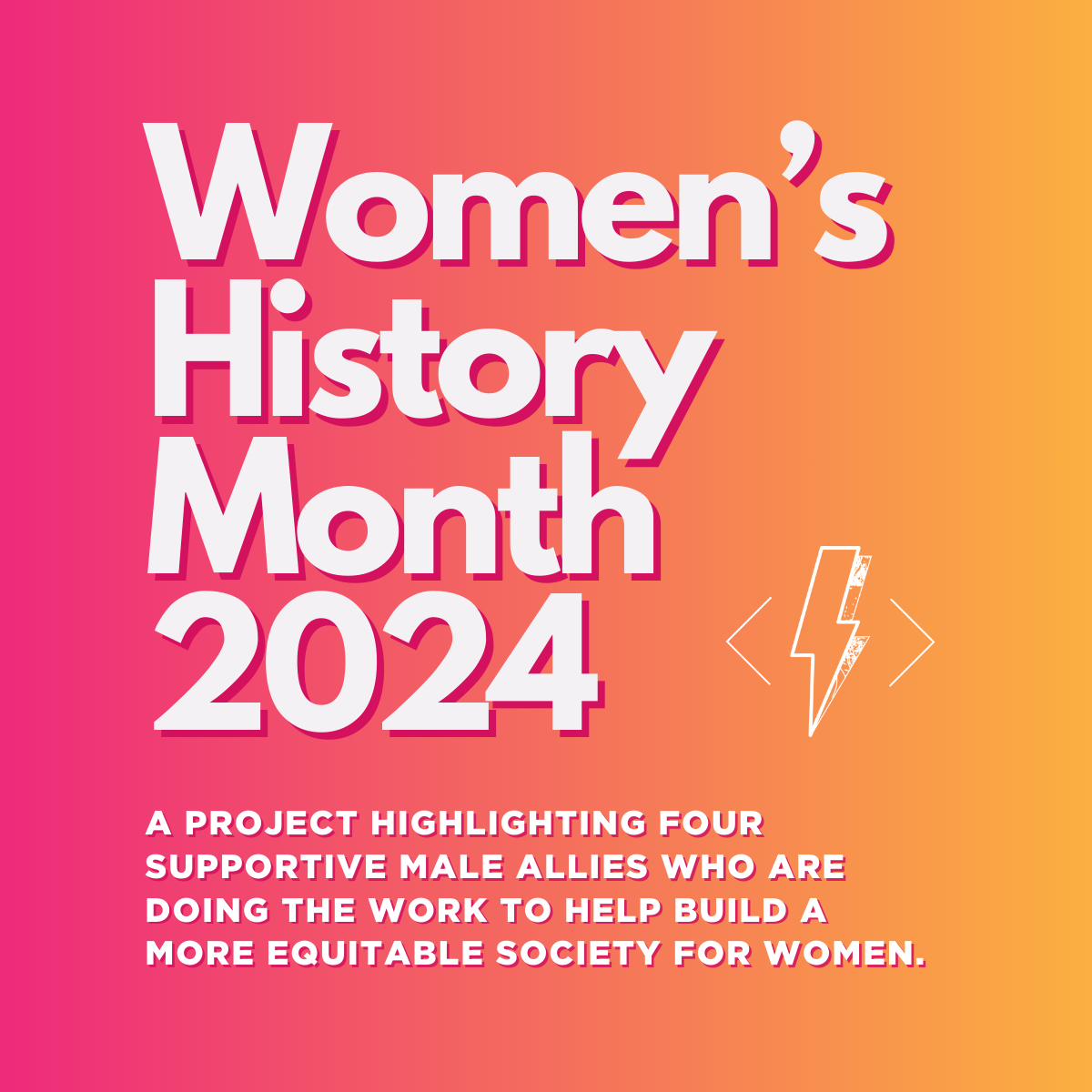 Women's History Month 2024

A PROJECT HIGHLIGHTING FOUR SUPPORTIVE MALE ALLIES WHO ARE DOING THE WORK TO HELP BUILD A MORE EQUITABLE SOCIETY FOR WOMEN.